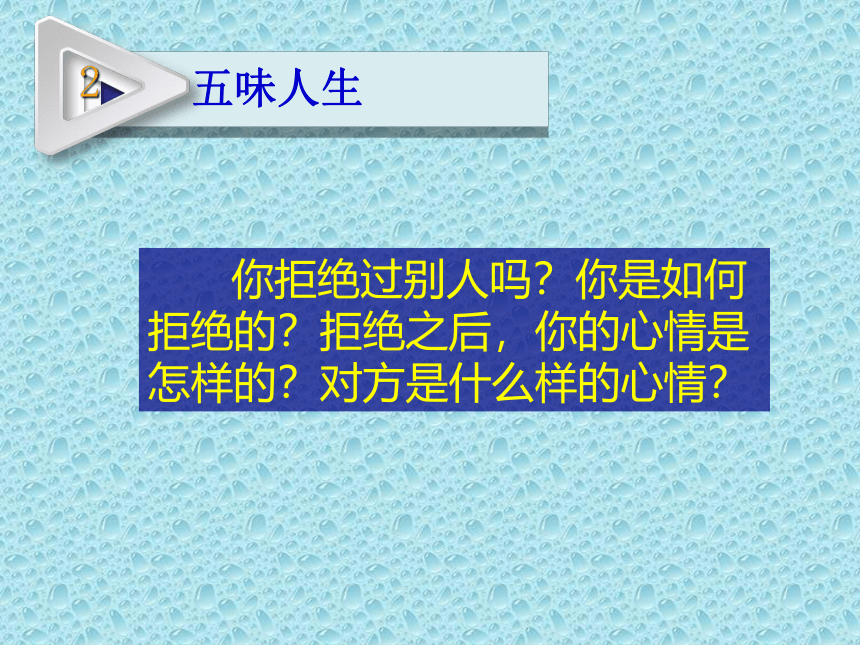 2 五味人生

你拒绝过别人吗？你是如何拒绝的？拒绝之后，你的心情是怎样的？对方是什么样的心情？